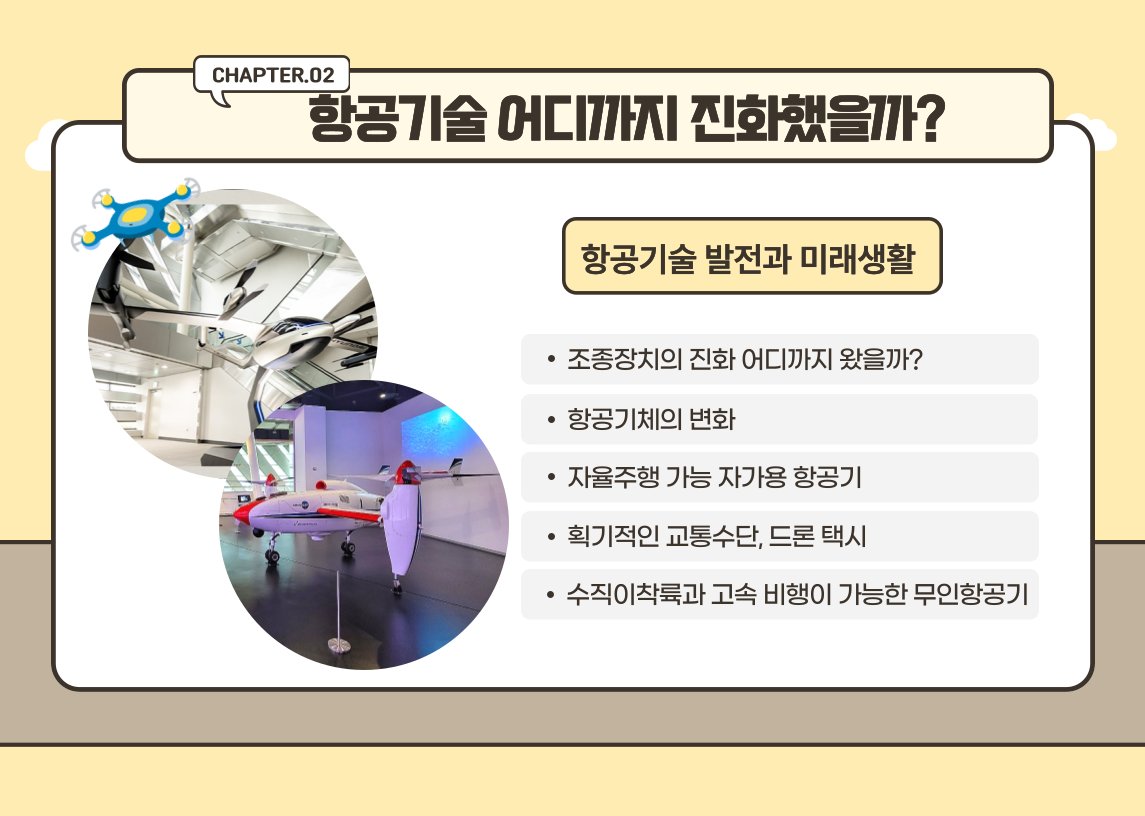 CHAPTER.02

항공기술 어디까지 진화했을까?

항공기술 발전과 미래생활

• 조종장치의 진화 어디까지 왔을까?

• 항공기체의 변화

• 자율주행 가능 자가용 항공기

• 획기적인 교통수단, 드론 택시

• 수직이착륙과 고속 비행이 가능한 무인항공기